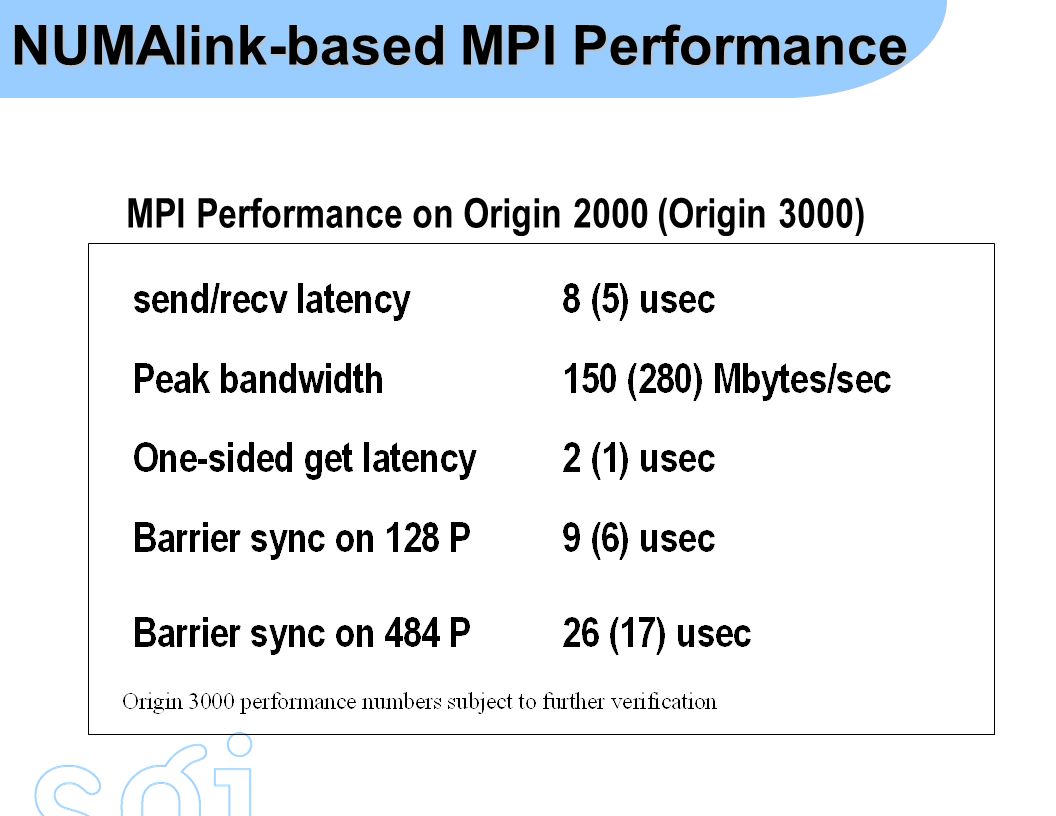 NUMAlink-based MPI Performance

MPI Performance on Origin 2000 (Origin 3000)

| | |
|---|---|
| send/recv latency | 8 (5) usec |
| Peak bandwidth | 150 (280) Mbytes/sec |
| One-sided get latency | 2 (1) usec |
| Barrier sync on 128 P | 9 (6) usec |
| Barrier sync on 484 P | 26 (17) usec |

Origin 3000 performance numbers subject to further verification

sgi